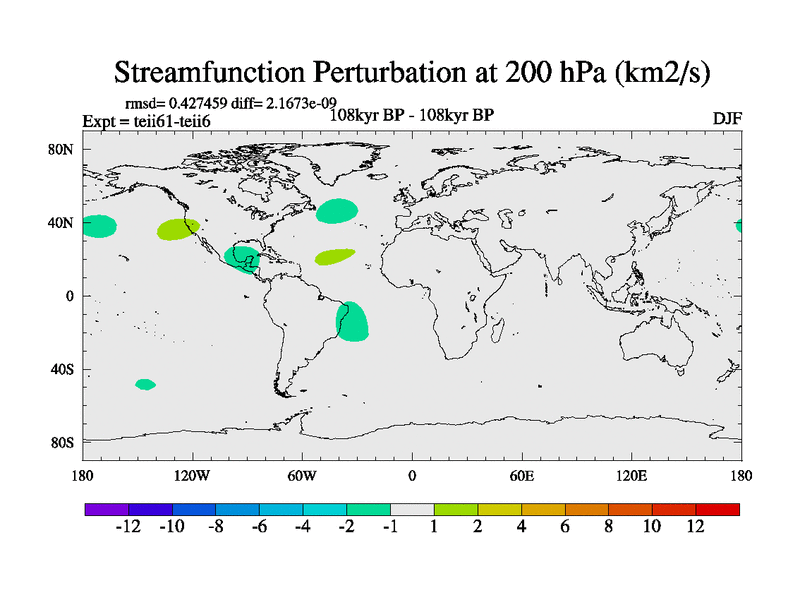 Streamfunction Perturbation at 200 hPa (km2/s)

rmsd= 0.427459 diff= 2.1673e-09
Expt = teii61-teii6
108kyr BP - 108kyr BP
DJF

80N
40N
0
40S
80S

180
120W
60W
0
60E
120E
180

-12
-10
-8
-6
-4
-2
-1
1
2
4
6
8
10
12